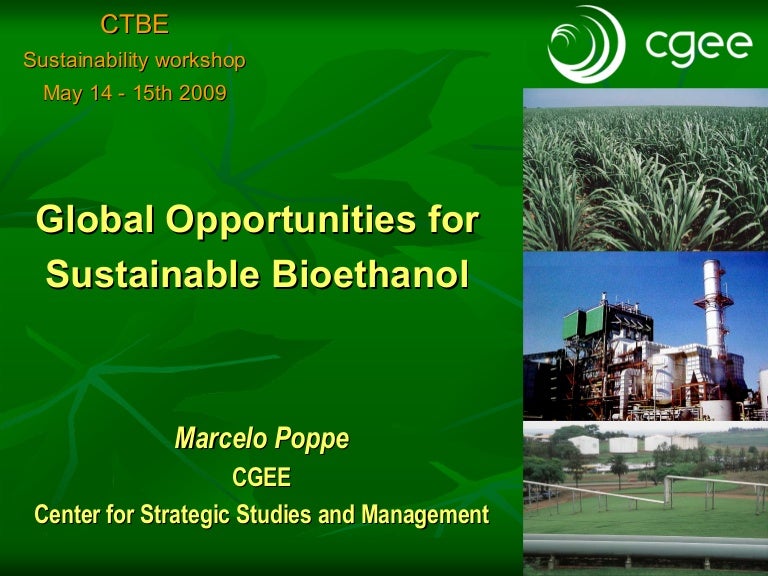 CTBE
Sustainability workshop
May 14 - 15th 2009

cgee

Global Opportunities for Sustainable Bioethanol

Marcelo Poppe
CGEE
Center for Strategic Studies and Management